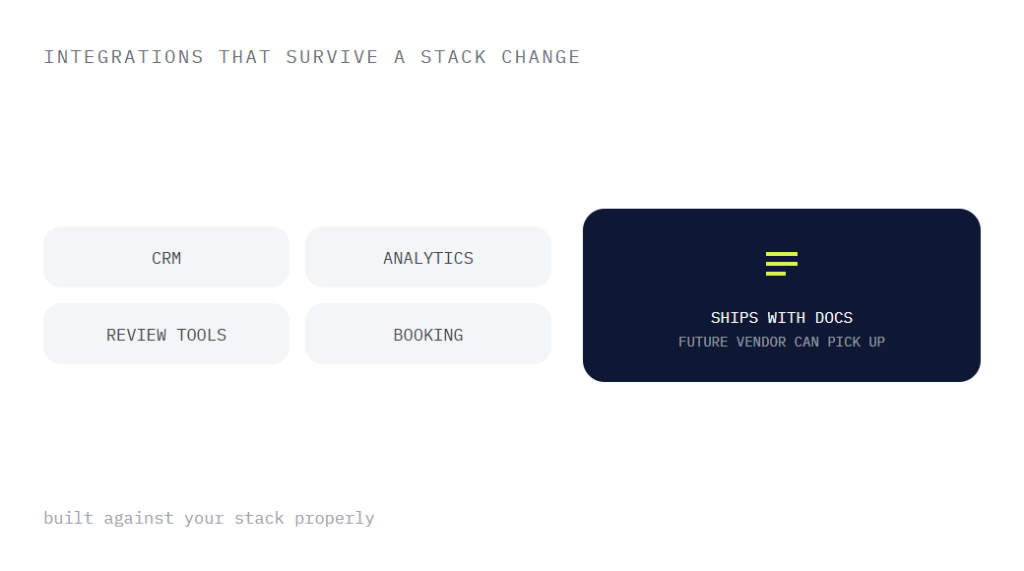 INTEGRATIONS THAT SURVIVE A STACK CHANGE

CRM

ANALYTICS

REVIEW TOOLS

BOOKING

SHIPS WITH DOCS

FUTURE VENDOR CAN PICK UP

built against your stack properly